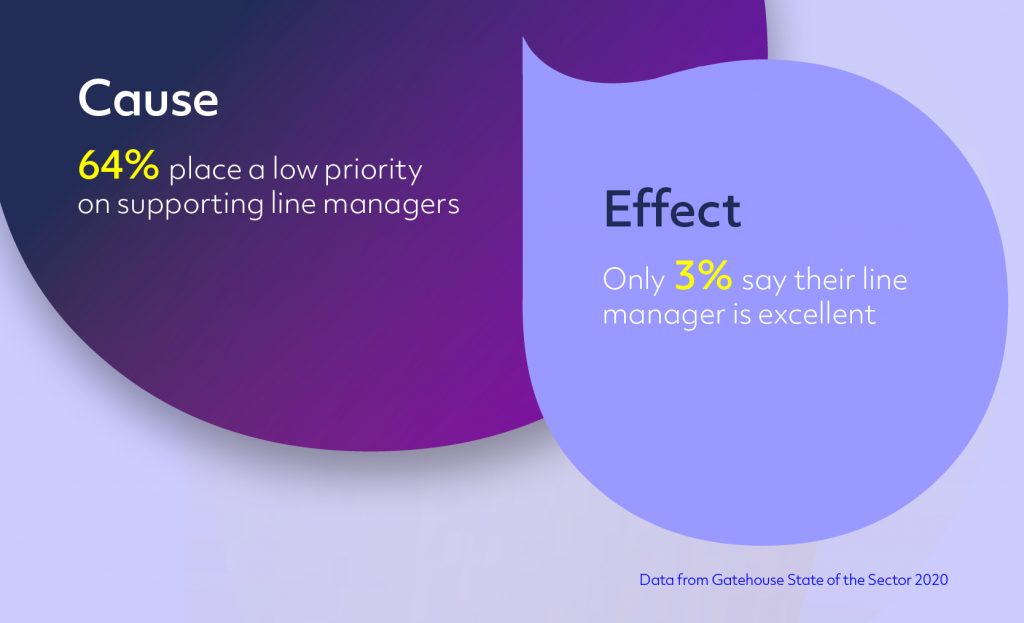 Cause

64% place a low priority on supporting line managers

Effect

Only 3% say their line manager is excellent

Data from Gatehouse State of the Sector 2020